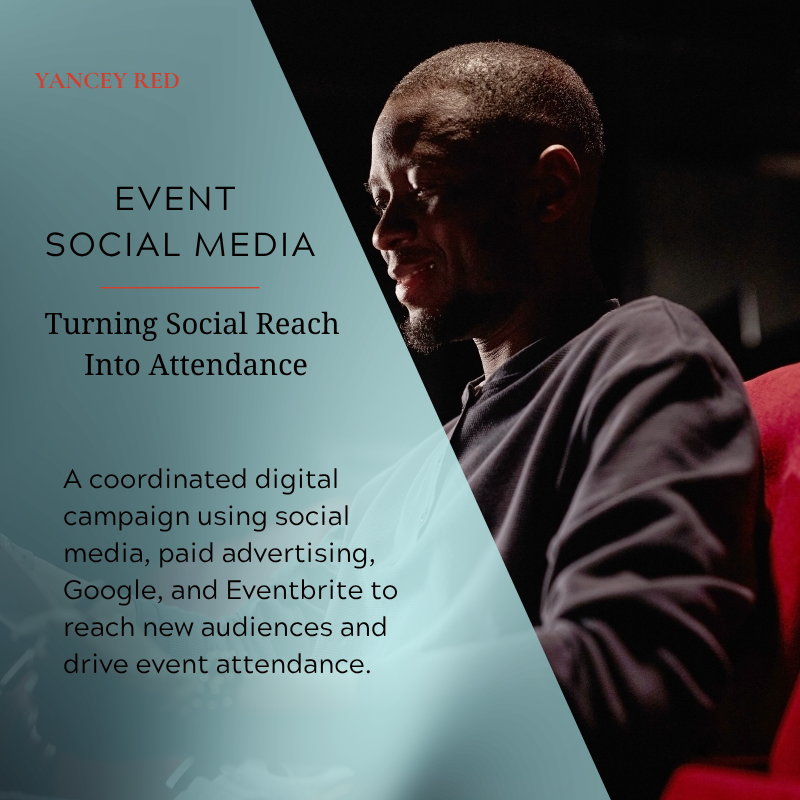 YANCEY RED

EVENT
SOCIAL MEDIA

Turning Social Reach Into Attendance

A coordinated digital campaign using social media, paid advertising, Google, and Eventbrite to reach new audiences and drive event attendance.